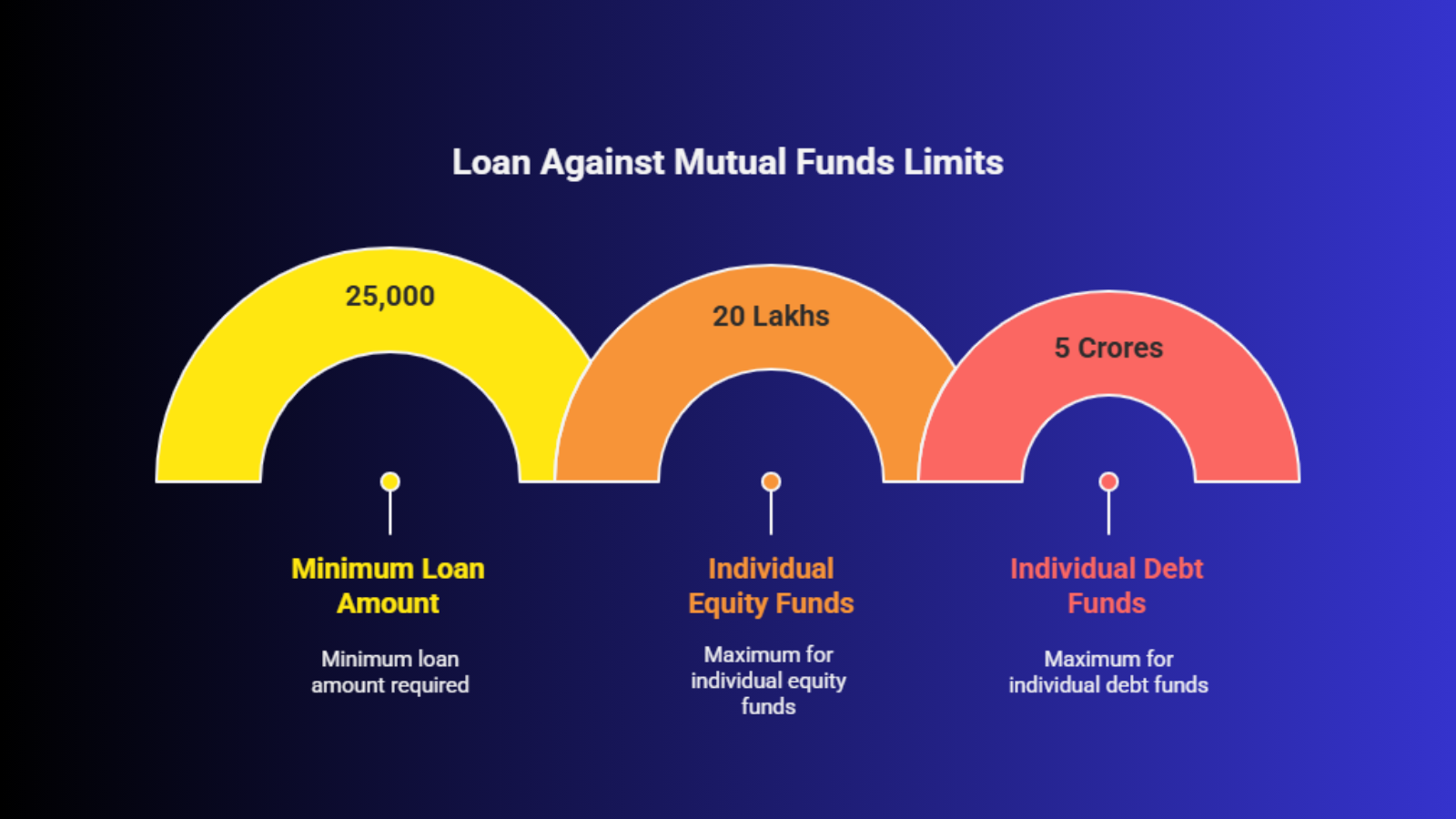 Loan Against Mutual Funds Limits

25,000

20 Lakhs

5 Crores

Minimum Loan Amount

Minimum loan amount required

Individual Equity Funds

Maximum for individual equity funds

Individual Debt Funds

Maximum for individual debt funds